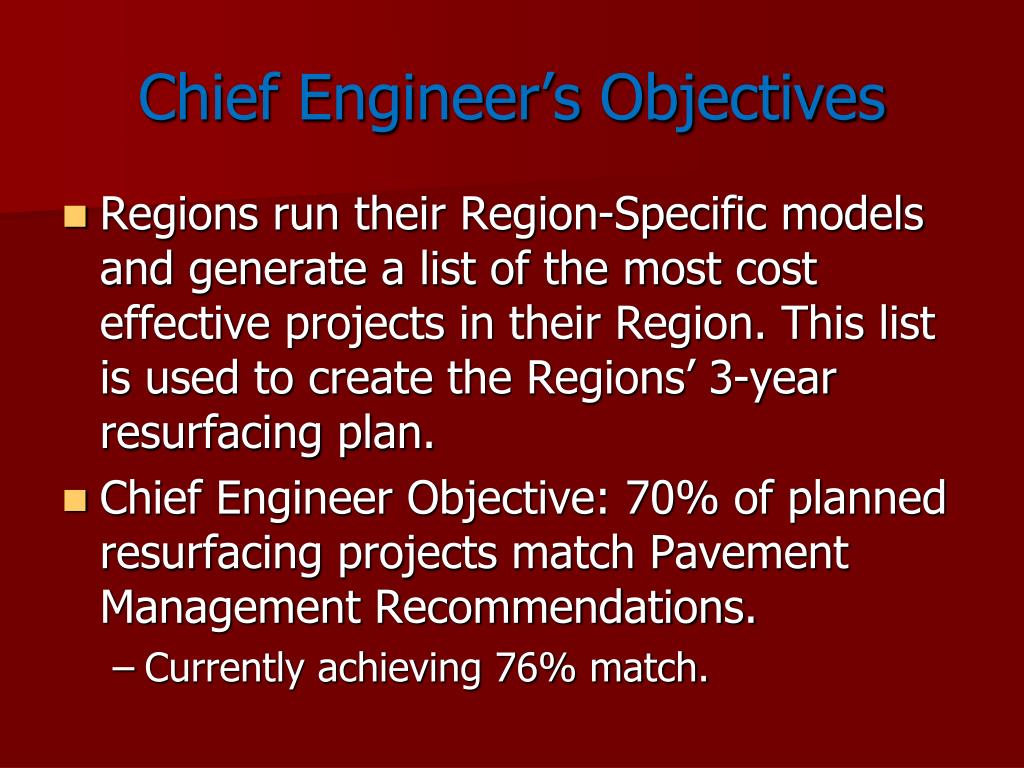 Chief Engineer’s Objectives

Regions run their Region-Specific models and generate a list of the most cost effective projects in their Region. This list is used to create the Regions’ 3-year resurfacing plan.

Chief Engineer Objective: 70% of planned resurfacing projects match Pavement Management Recommendations.

– Currently achieving 76% match.